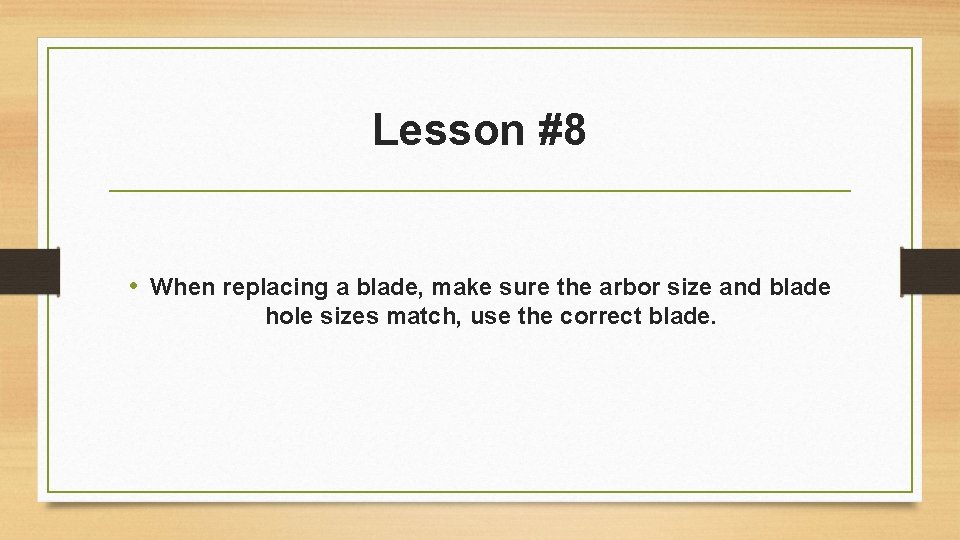 Lesson #8

• When replacing a blade, make sure the arbor size and blade hole sizes match, use the correct blade.